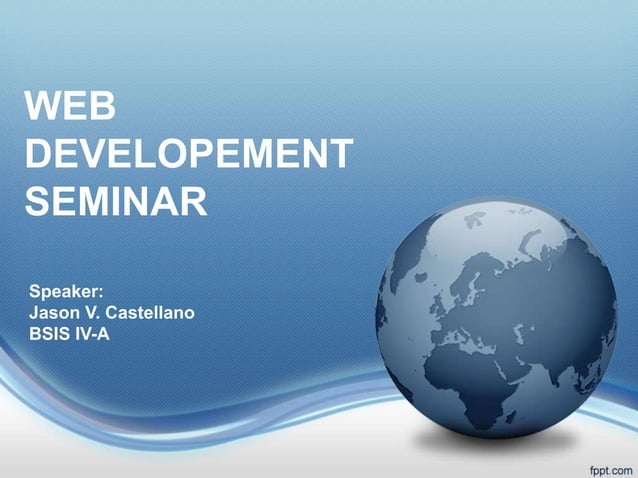 WEB DEVELOPEMENT SEMINAR

Speaker:
Jason V. Castellano
BSIS IV-A

fppt.com